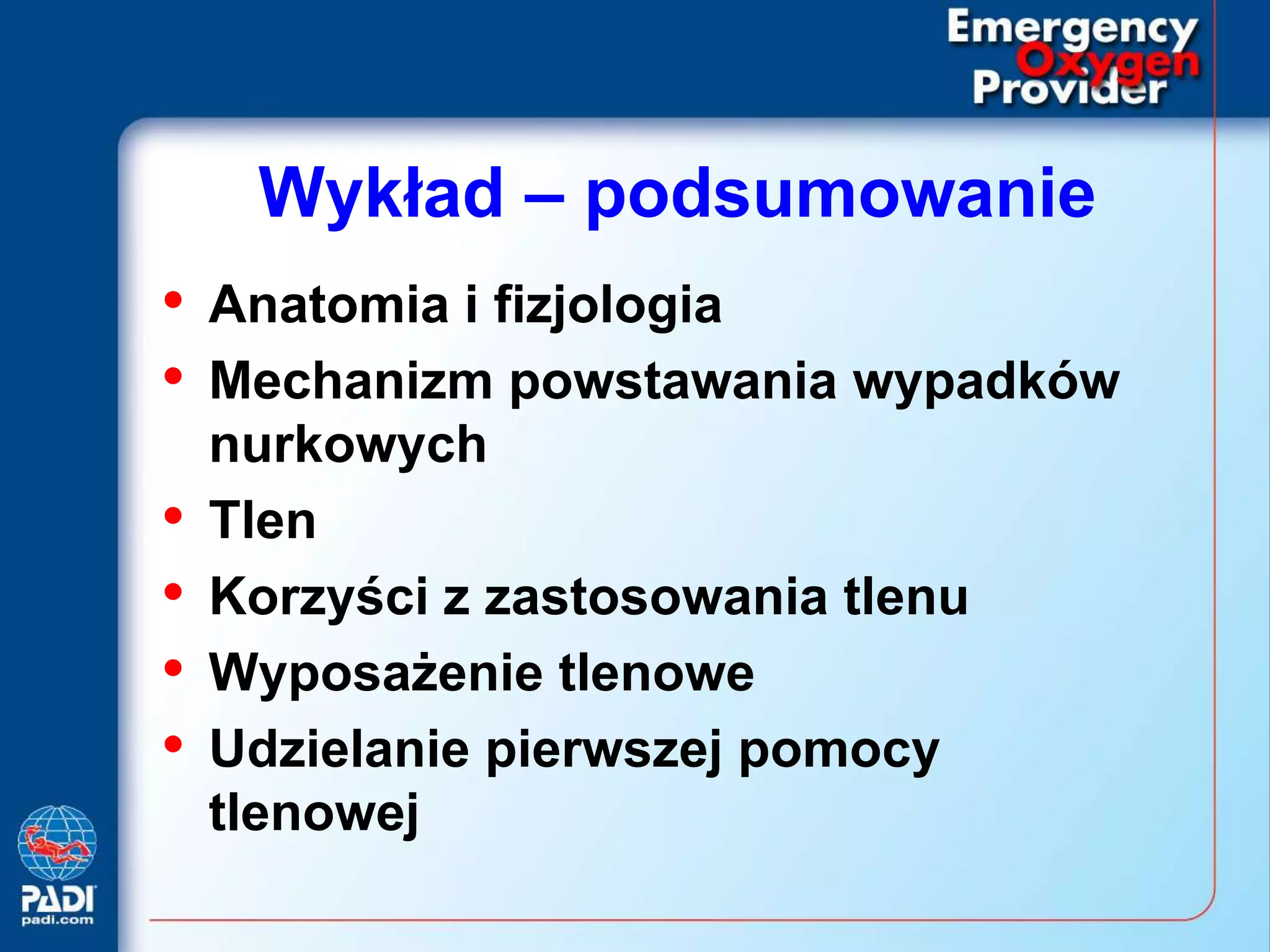 Emergency
Oxygen
Provider

Wykład – podsumowanie

• Anatomia i fizjologia
• Mechanizm powstawania wypadków nurkowych
• Tlen
• Korzyści z zastosowania tlenu
• Wyposażenie tlenowe
• Udzielanie pierwszej pomocy tlenowej

PADI
padi.com